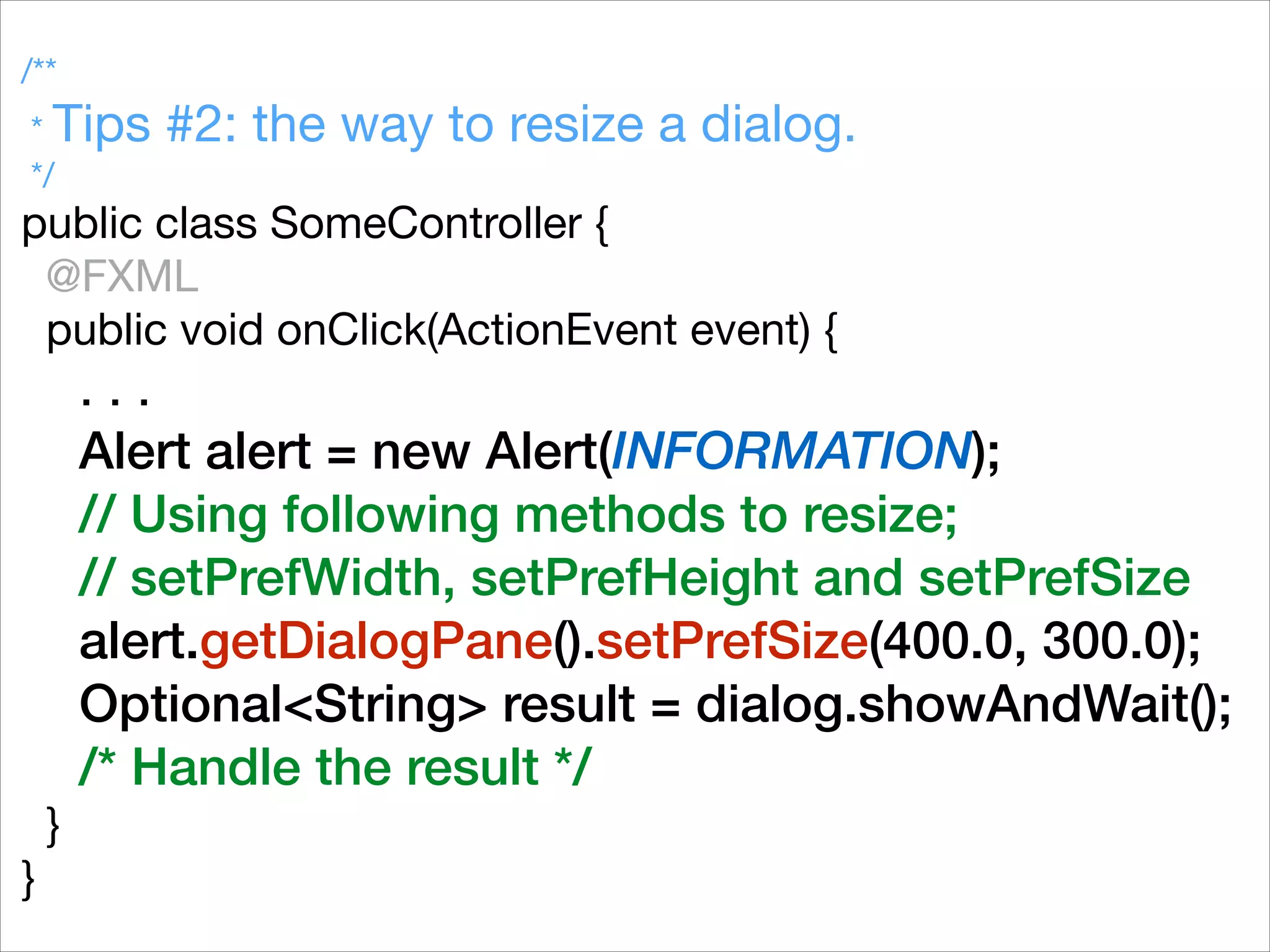 /**
 * Tips #2: the way to resize a dialog.
 */
public class SomeController {
  @FXML
  public void onClick(ActionEvent event) {
    . . .
    Alert alert = new Alert(INFORMATION);
    // Using following methods to resize;
    // setPrefWidth, setPrefHeight and setPrefSize
    alert.getDialogPane().setPrefSize(400.0, 300.0);
    Optional<String> result = dialog.showAndWait();
    /* Handle the result */
  }
}